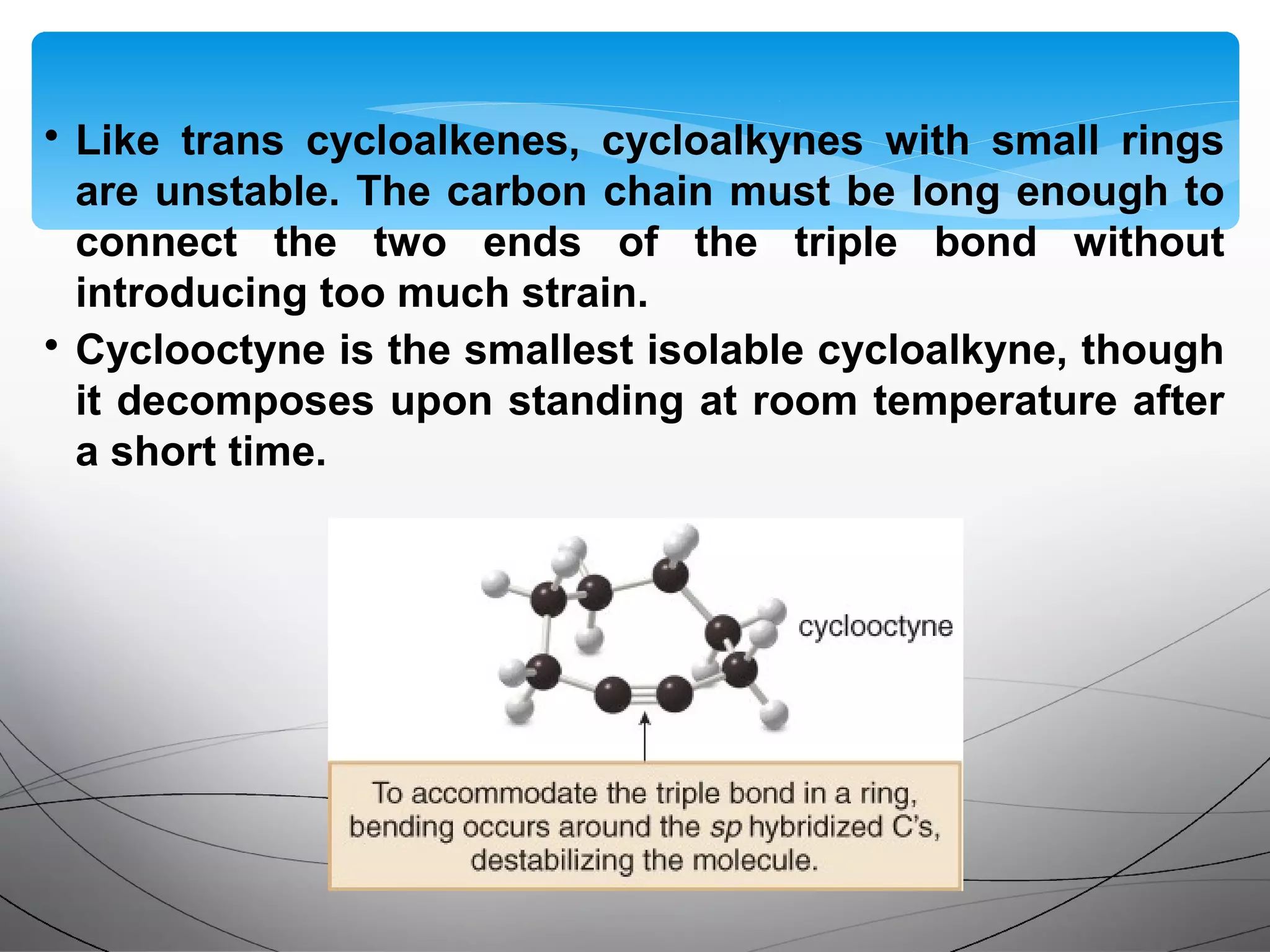 • Like trans cycloalkenes, cycloalkynes with small rings are unstable. The carbon chain must be long enough to connect the two ends of the triple bond without introducing too much strain.

• Cyclooctyne is the smallest isolable cycloalkyne, though it decomposes upon standing at room temperature after a short time.

cyclooctyne

To accommodate the triple bond in a ring, bending occurs around the sp hybridized C's, destabilizing the molecule.